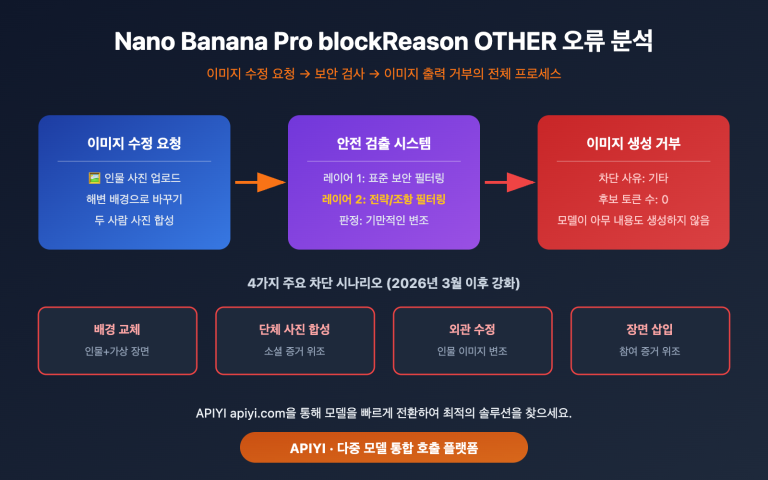 Nano Banana Pro blockReason OTHER 오류 분석

이미지 수정 요청 → 보안 검사 → 이미지 출력 거부의 전체 프로세스

이미지 수정 요청

인물 사진 업로드
해변 배경으로 바꾸기
두 사람 사진 합성

안전 검출 시스템

레이어 1: 표준 보안 필터링
레이어 2: 전략/조항 필터링
판정: 기만적인 변조

이미지 생성 거부

차단 사유: 기타
후보 토큰 수: 0
모델이 아무 내용도 생성하지 않음

4가지 주요 차단 시나리오 (2026년 3월 이후 강화)

배경 교체
인물+가상 장면

단체 사진 합성
소셜 증거 위조

외관 수정
인물 이미지 변조

장면 삽입
참여 증거 위조

APIYI apiyi.com을 통해 모델을 빠르게 전환하여 최적의 솔루션을 찾으세요.

APIYI · 다중 모델 통합 호출 플랫폼